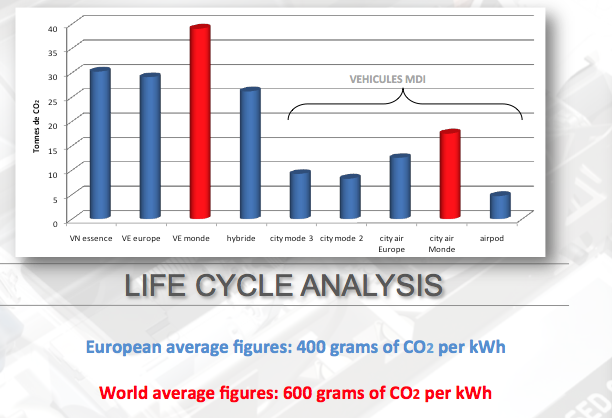 40
35
30
25
20
15
10
5
0

Tonnes de $CO_2$

VEHICULES MDI

VN essence
VE europe
VE monde
hybride
city mode 3
city mode 2
city air Europe
city air Monde
airpod

LIFE CYCLE ANALYSIS

European average figures: 400 grams of $CO_2$ per kWh

World average figures: 600 grams of $CO_2$ per kWh